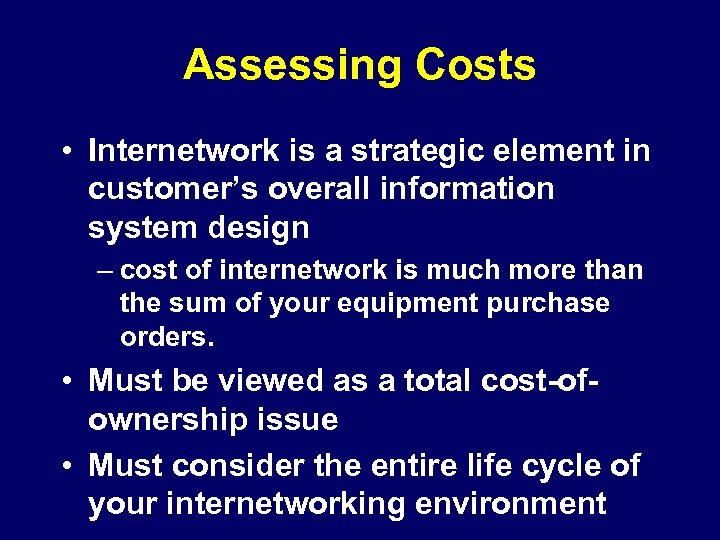 Assessing Costs

• Internetwork is a strategic element in customer's overall information system design

– cost of internetwork is much more than the sum of your equipment purchase orders.

• Must be viewed as a total cost-of-ownership issue

• Must consider the entire life cycle of your internetworking environment